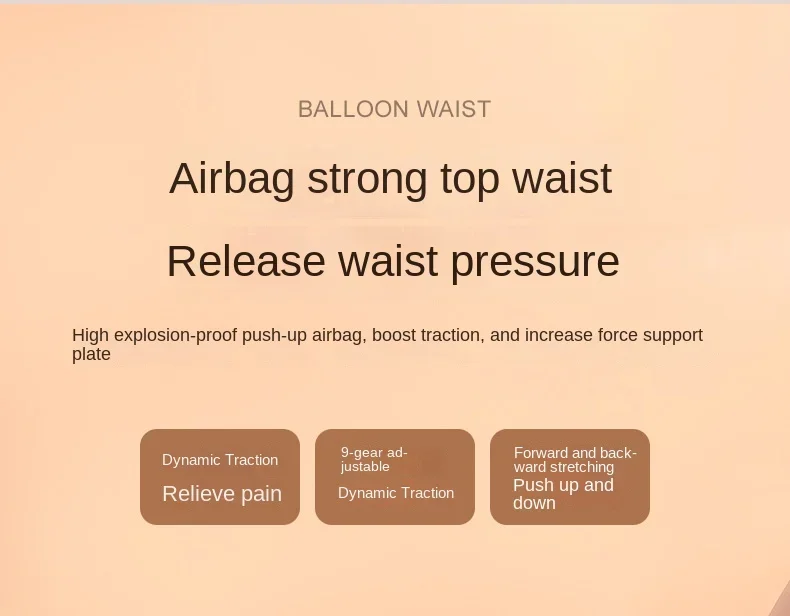 BALLOON WAIST

Airbag strong top waist

Release waist pressure

High explosion-proof push-up airbag, boost traction, and increase force support plate

Dynamic Traction

Relieve pain

9-gear adjustable

Dynamic Traction

Forward and backward stretching

Push up and down